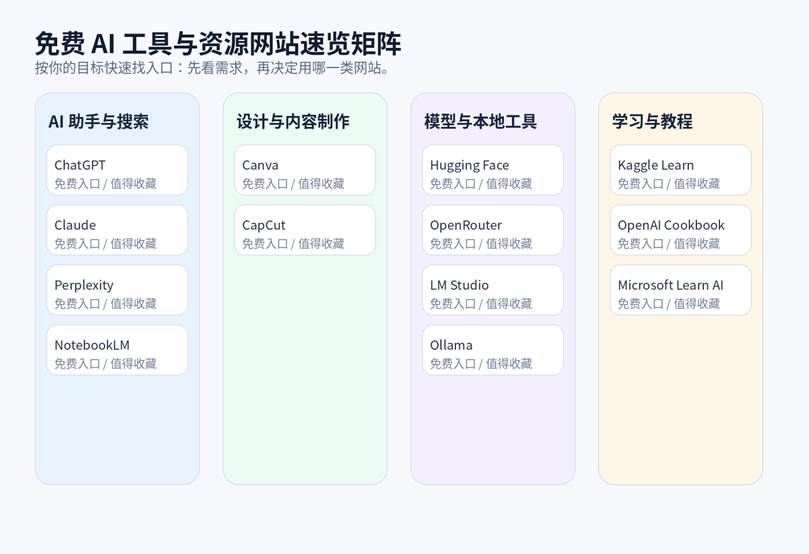 免费 AI 工具与资源网站速览矩阵
按你的目标快速找入口：先看需求，再决定用哪一类网站。

AI 助手与搜索

ChatGPT
免费入口 / 值得收藏

Claude
免费入口 / 值得收藏

Perplexity
免费入口 / 值得收藏

NotebookLM
免费入口 / 值得收藏

设计与内容制作

Canva
免费入口 / 值得收藏

CapCut
免费入口 / 值得收藏

模型与本地工具

Hugging Face
免费入口 / 值得收藏

OpenRouter
免费入口 / 值得收藏

LM Studio
免费入口 / 值得收藏

Ollama
免费入口 / 值得收藏

学习与教程

Kaggle Learn
免费入口 / 值得收藏

OpenAI Cookbook
免费入口 / 值得收藏

Microsoft Learn AI
免费入口 / 值得收藏